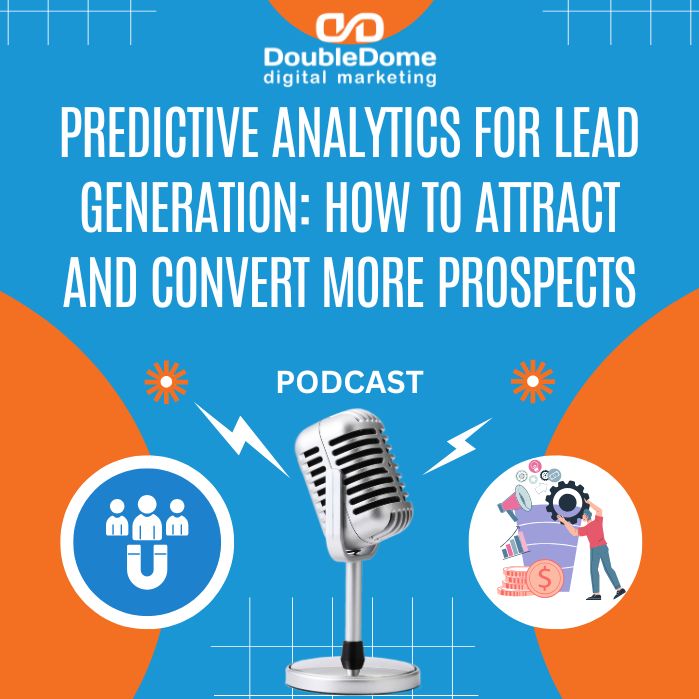 DoubleDome
digital marketing

PREDICTIVE ANALYTICS FOR LEAD GENERATION: HOW TO ATTRACT AND CONVERT MORE PROSPECTS

PODCAST